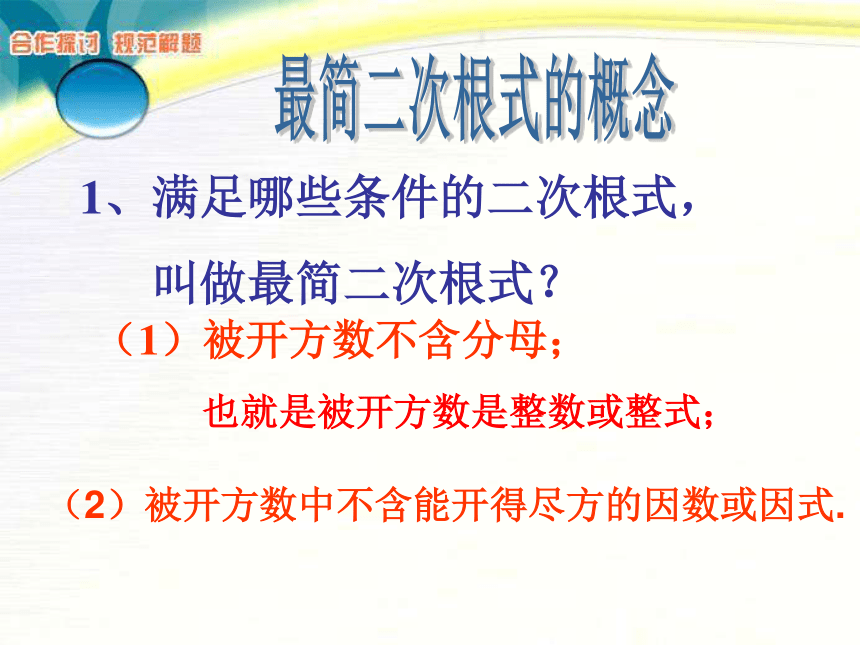 合作探讨 规范解题

最简二次根式的概念

1、满足哪些条件的二次根式，叫做最简二次根式？

（1）被开方数不含分母；

也就是被开方数是整数或整式；

（2）被开方数中不含能开得尽方的因数或因式.